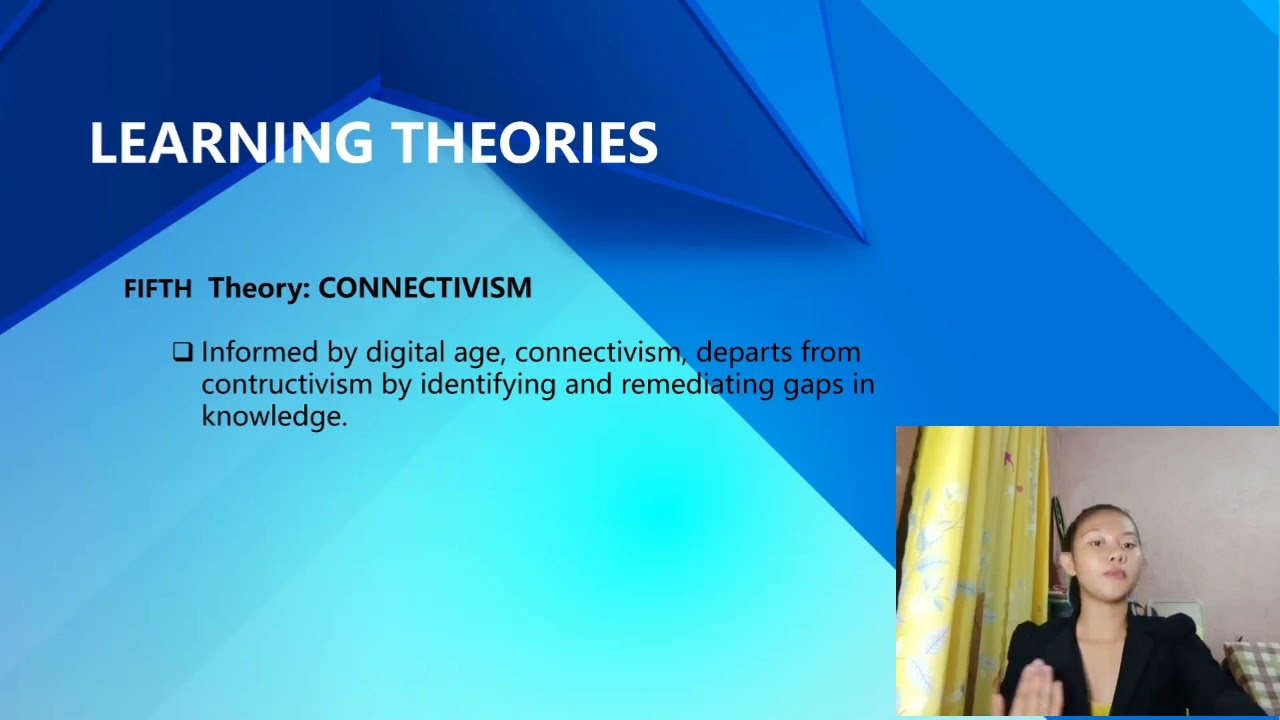 LEARNING THEORIES

FIFTH Theory: CONNECTIVISM

❑ Informed by digital age, connectivism, departs from contructivism by identifying and remediating gaps in knowledge.